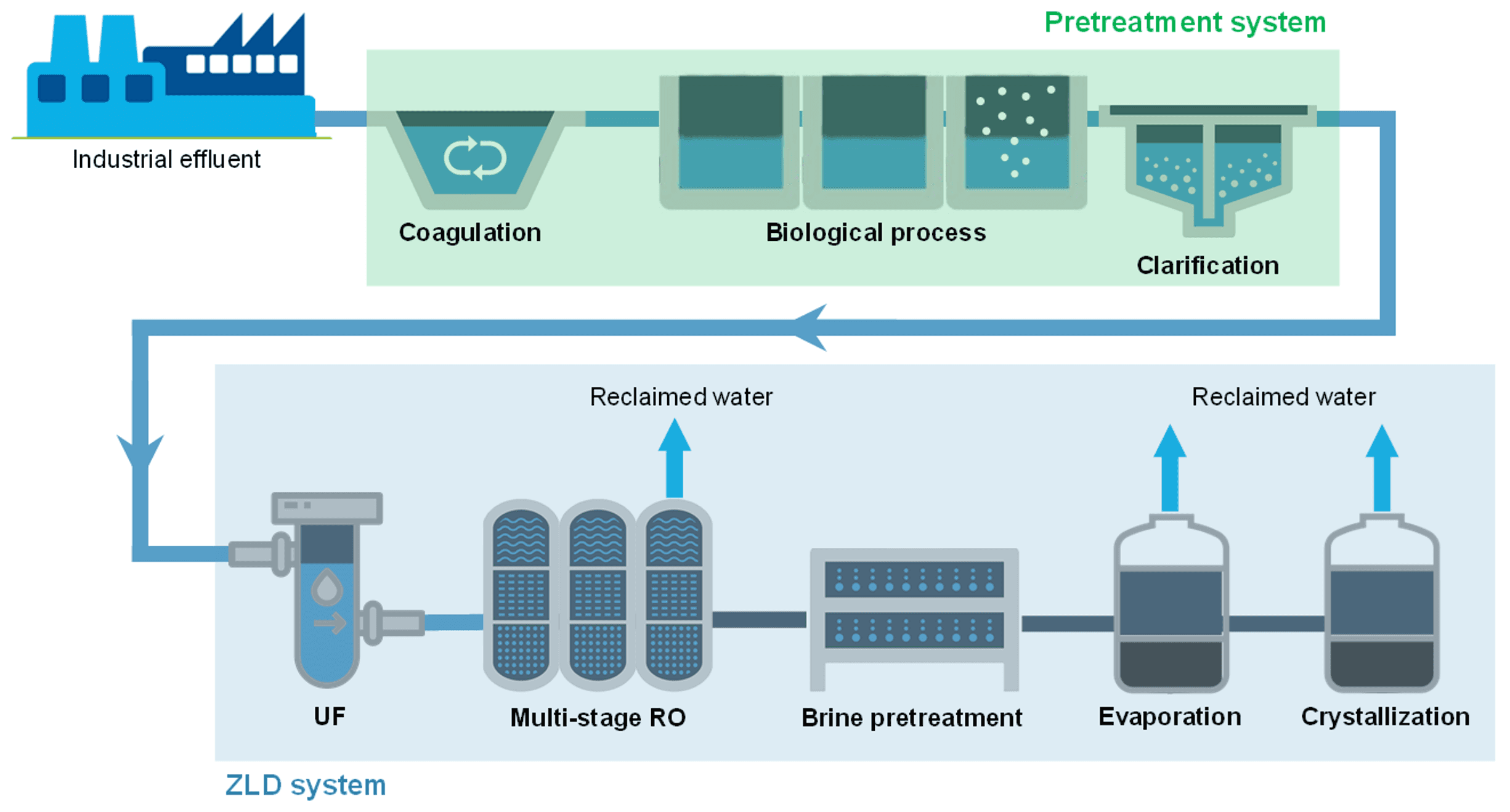 Pretreatment system

Industrial effluent

Coagulation

Biological process

Clarification

Reclaimed water

Reclaimed water

UF

Multi-stage RO

Brine pretreatment

Evaporation

Crystallization

ZLD system